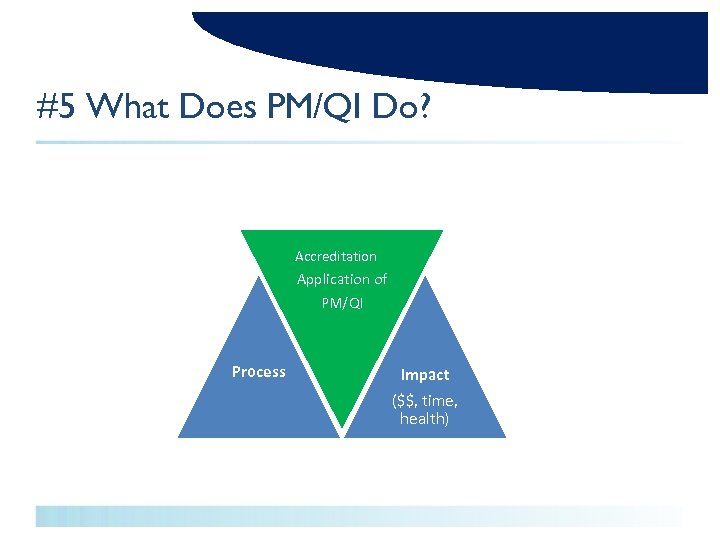 #5 What Does PM/QI Do?

Accreditation Application of PM/QI

Process

Impact
(\$\$, time, health)